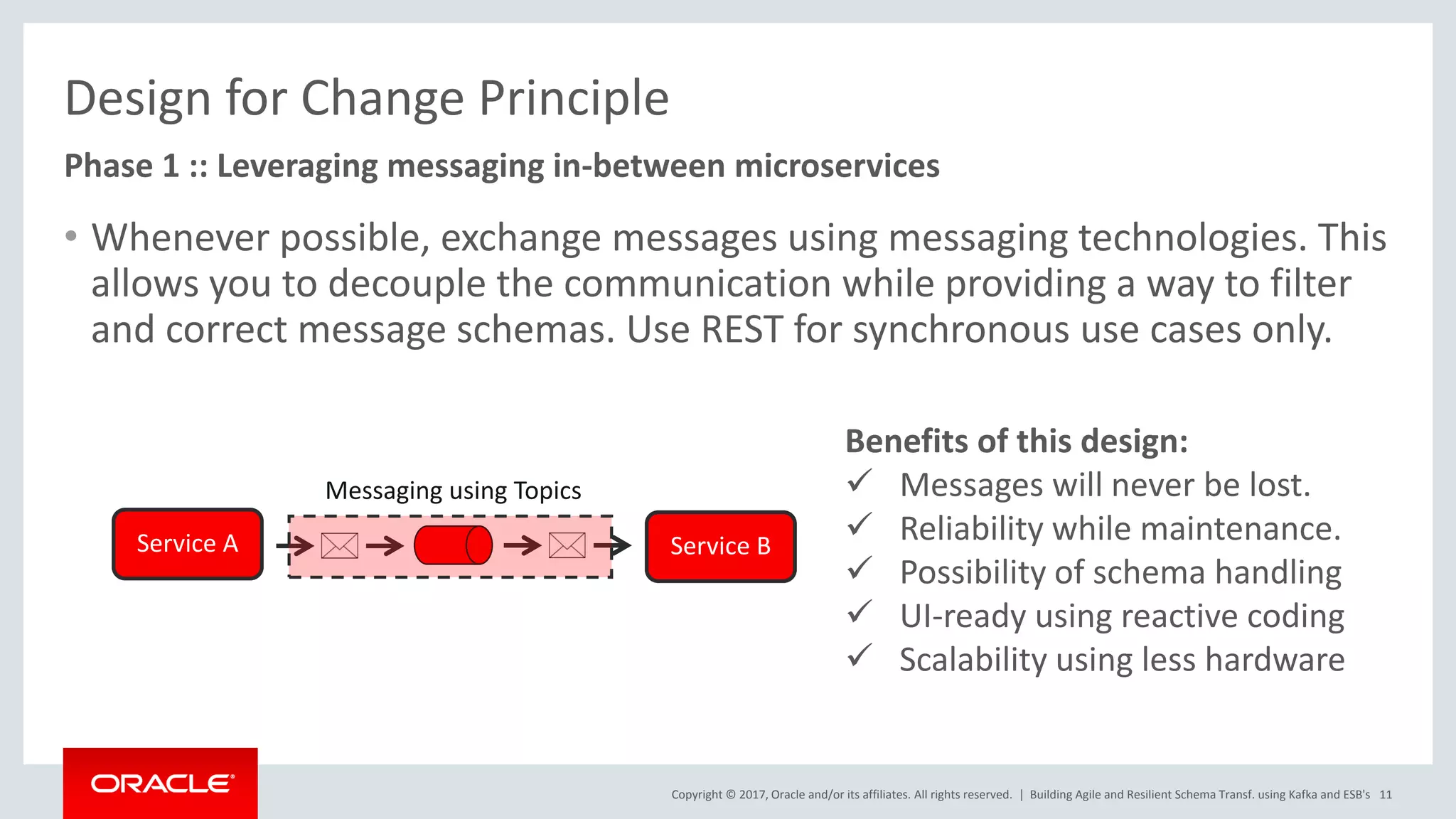 Design for Change Principle

Phase 1 :: Leveraging messaging in-between microservices

• Whenever possible, exchange messages using messaging technologies. This allows you to decouple the communication while providing a way to filter and correct message schemas. Use REST for synchronous use cases only.

Messaging using Topics

Service A

Service B

Benefits of this design:
✓ Messages will never be lost.
✓ Reliability while maintenance.
✓ Possibility of schema handling
✓ UI-ready using reactive coding
✓ Scalability using less hardware

ORACLE

Copyright © 2017, Oracle and/or its affiliates. All rights reserved. | Building Agile and Resilient Schema Transf. using Kafka and ESB's 11